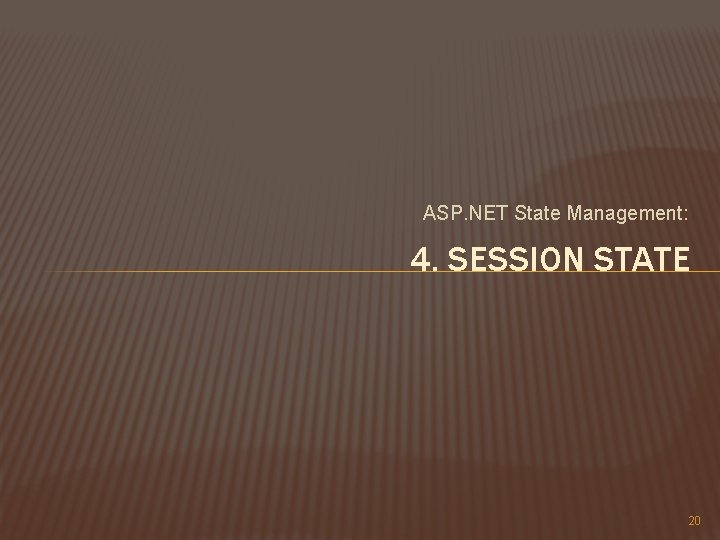 ASP.NET State Management:

4. SESSION STATE

20